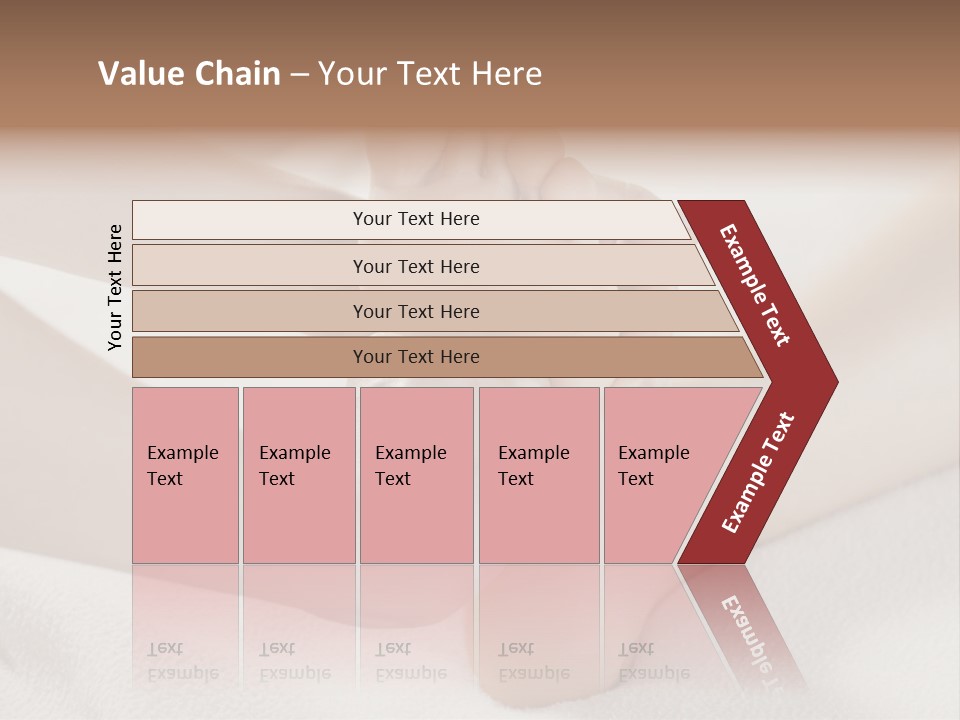 Value Chain – Your Text Here

Your Text Here

Your Text Here

Your Text Here

Your Text Here

Your Text Here

Example Text

Example Text

Example Text

Example Text

Example Text

Example Text

Example Text